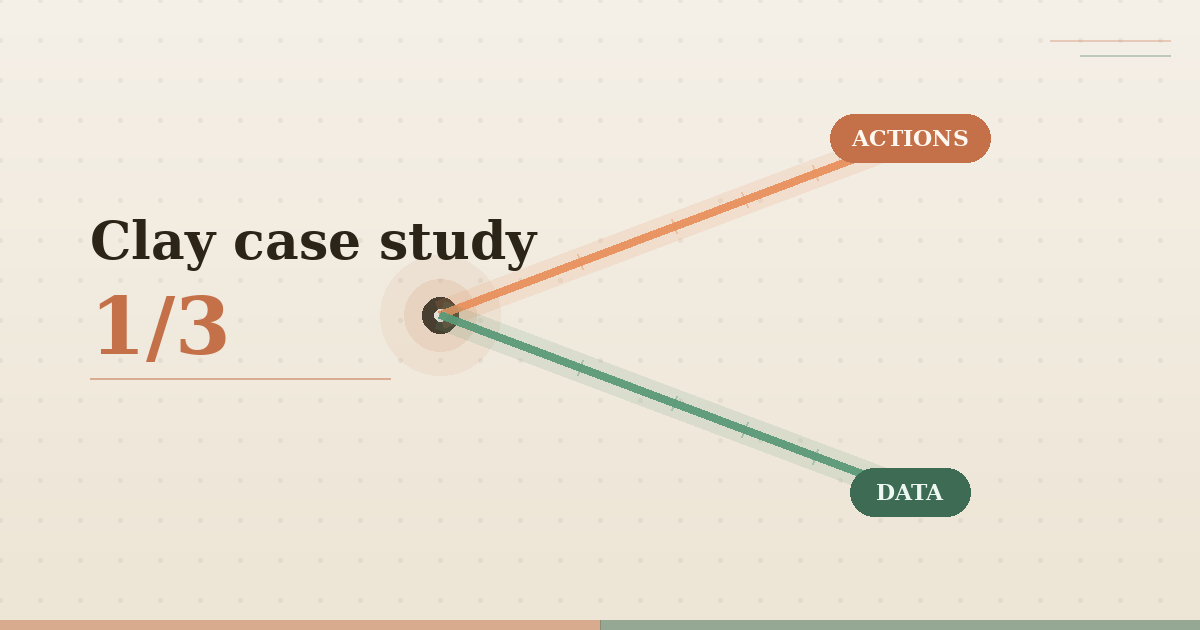 Clay case study
1/3

ACTIONS

DATA